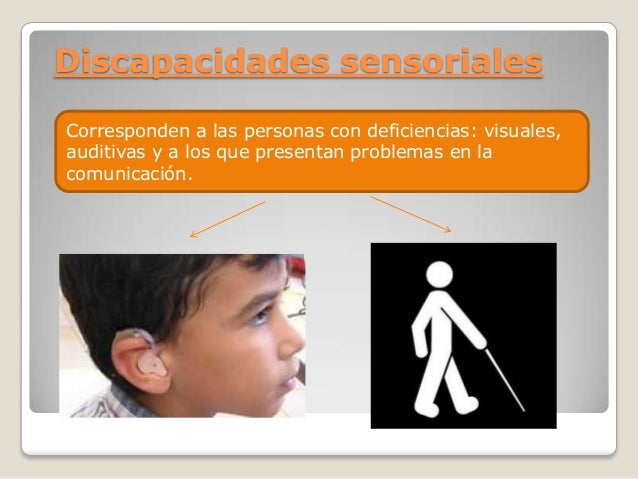 Discapacidades sensoriales

Corresponden a las personas con deficiencias: visuales, auditivas y a los que presentan problemas en la comunicación.